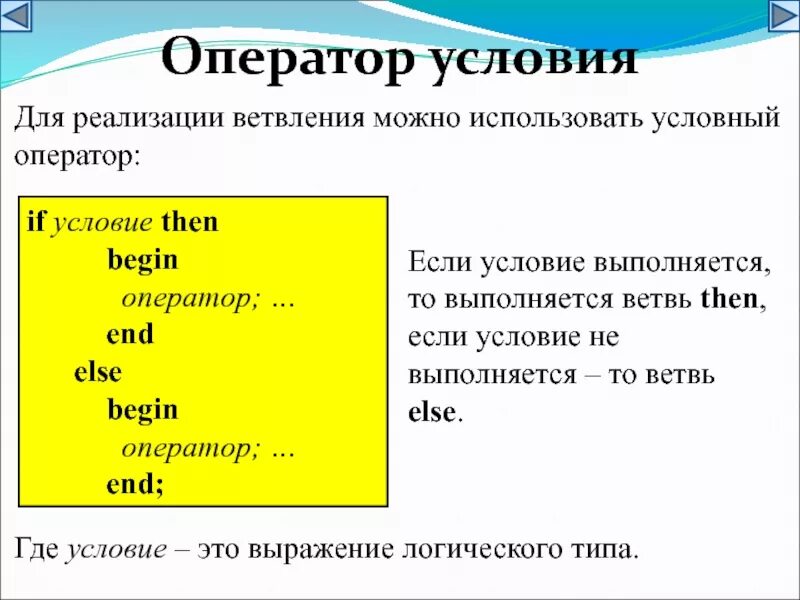 Оператор условия

Для реализации ветвления можно использовать условный оператор:

if условие then
begin
оператор; …
end
else
begin
оператор; …
end;

Если условие выполняется, то выполняется ветвь then, если условие не выполняется – то ветвь else.

Где условие – это выражение логического типа.